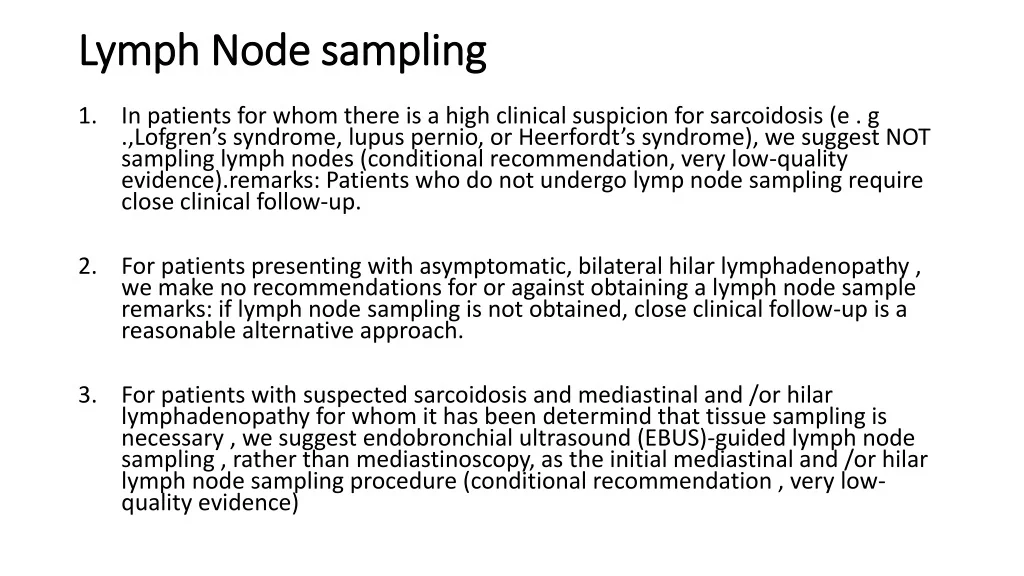 Lymph Node sampling

1. In patients for whom there is a high clinical suspicion for sarcoidosis (e . g .,Lofgren's syndrome, lupus pernio, or Heerfordt's syndrome), we suggest NOT sampling lymph nodes (conditional recommendation, very low-quality evidence).remarks: Patients who do not undergo lymp node sampling require close clinical follow-up.

2. For patients presenting with asymptomatic, bilateral hilar lymphadenopathy , we make no recommendations for or against obtaining a lymph node sample remarks: if lymph node sampling is not obtained, close clinical follow-up is a reasonable alternative approach.

3. For patients with suspected sarcoidosis and mediastinal and /or hilar lymphadenopathy for whom it has been determind that tissue sampling is necessary , we suggest endobronchial ultrasound (EBUS)-guided lymph node sampling , rather than mediastinoscopy, as the initial mediastinal and /or hilar lymph node sampling procedure (conditional recommendation , very low-quality evidence)